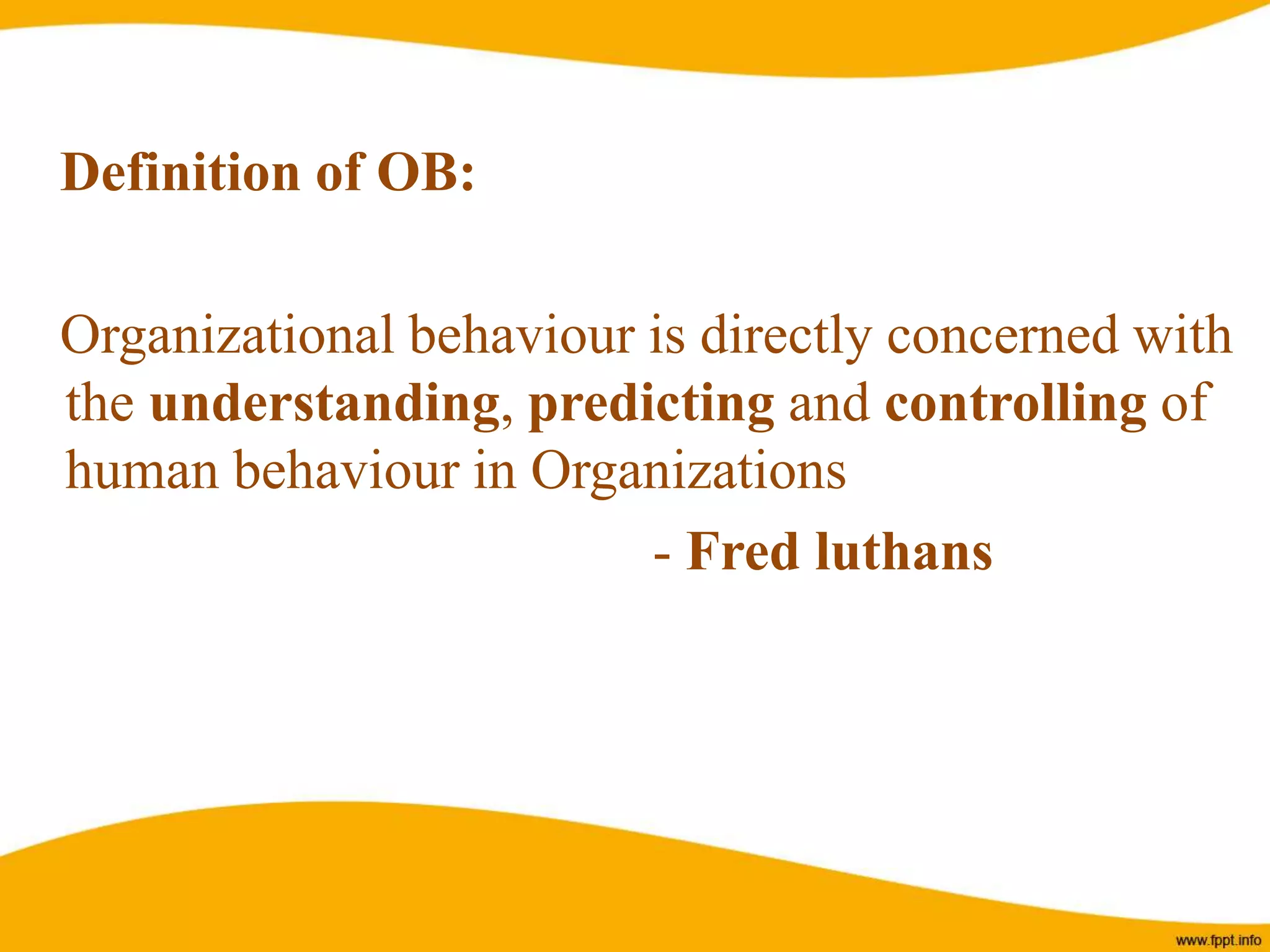 Definition of OB:

Organizational behaviour is directly concerned with the understanding, predicting and controlling of human behaviour in Organizations

- Fred luthans

www.fppt.info